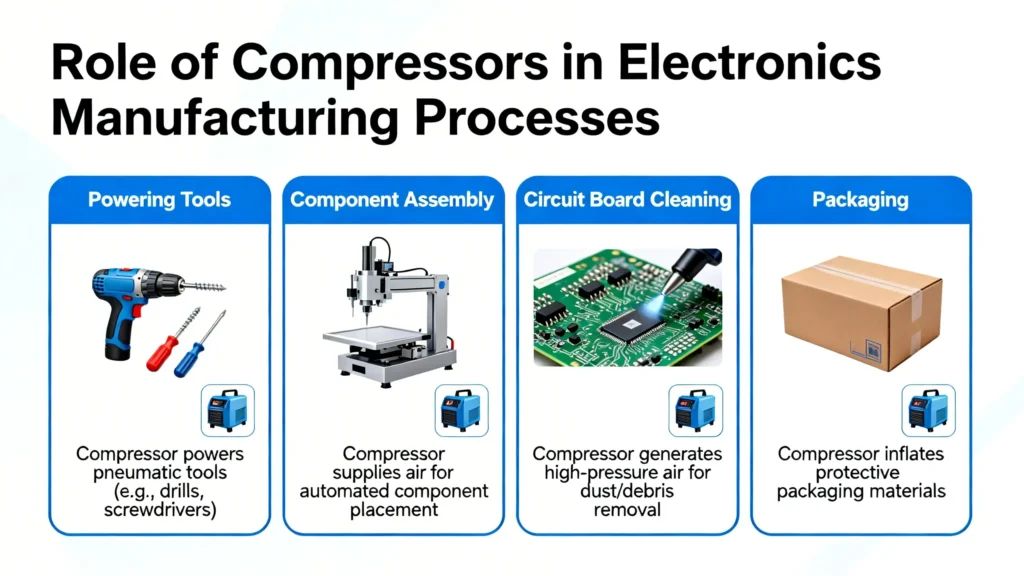 Role of Compressors in Electronics Manufacturing Processes

Powering Tools

Compressor powers pneumatic tools (e.g., drills, screwdrivers)

Component Assembly

Compressor supplies air for automated component placement

Circuit Board Cleaning

Compressor generates high-pressure air for dust/debris removal

Packaging

Compressor inflates protective packaging materials